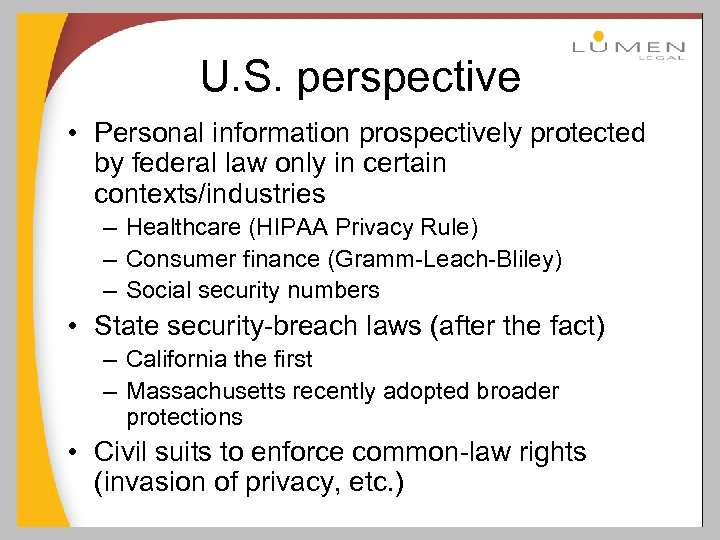 LUMEN LEGAL

U.S. perspective

• Personal information prospectively protected by federal law only in certain contexts/industries
– Healthcare (HIPAA Privacy Rule)
– Consumer finance (Gramm-Leach-Bliley)
– Social security numbers
• State security-breach laws (after the fact)
– California the first
– Massachusetts recently adopted broader protections
• Civil suits to enforce common-law rights (invasion of privacy, etc.)